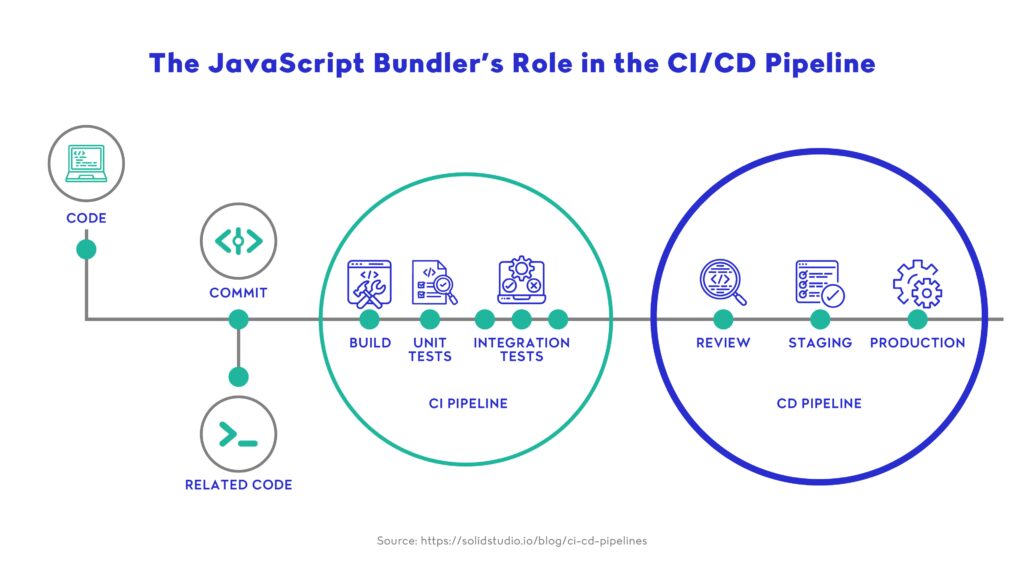 The JavaScript Bundler's Role in the CI/CD Pipeline

CODE

COMMIT

RELATED CODE

BUILD

UNIT TESTS

INTEGRATION TESTS

CI PIPELINE

REVIEW

STAGING

PRODUCTION

CD PIPELINE

Source: https://solidstudio.io/blog/ci-cd-pipelines